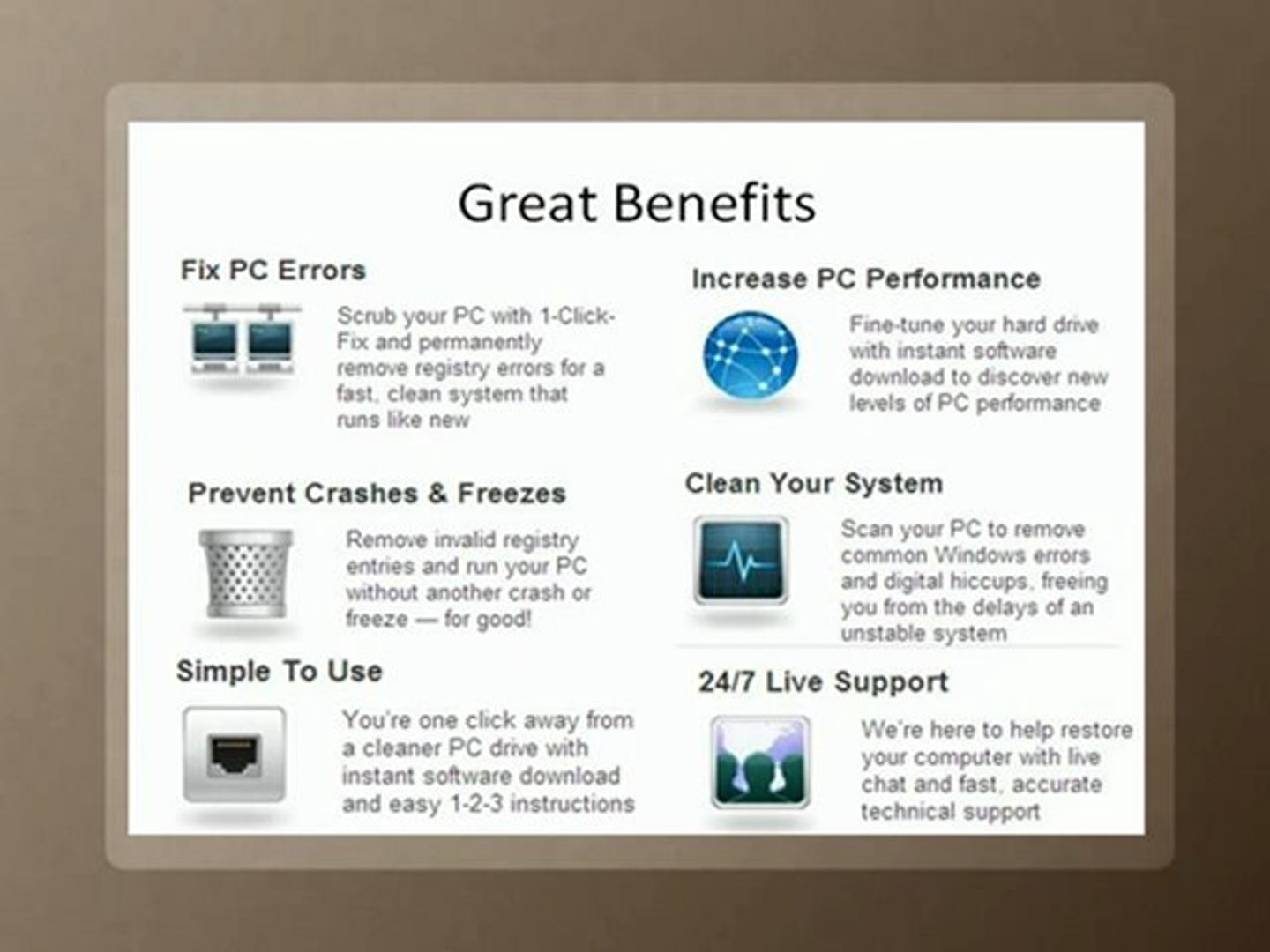 Great Benefits

Fix PC Errors

Scrub your PC with 1-Click-Fix and permanently remove registry errors for a fast, clean system that runs like new

Prevent Crashes & Freezes

Remove invalid registry entries and run your PC without another crash or freeze — for good!

Simple To Use

You're one click away from a cleaner PC drive with instant software download and easy 1-2-3 instructions

Increase PC Performance

Fine-tune your hard drive with instant software download to discover new levels of PC performance

Clean Your System

Scan your PC to remove common Windows errors and digital hiccups, freeing you from the delays of an unstable system

24/7 Live Support

We're here to help restore your computer with live chat and fast, accurate technical support